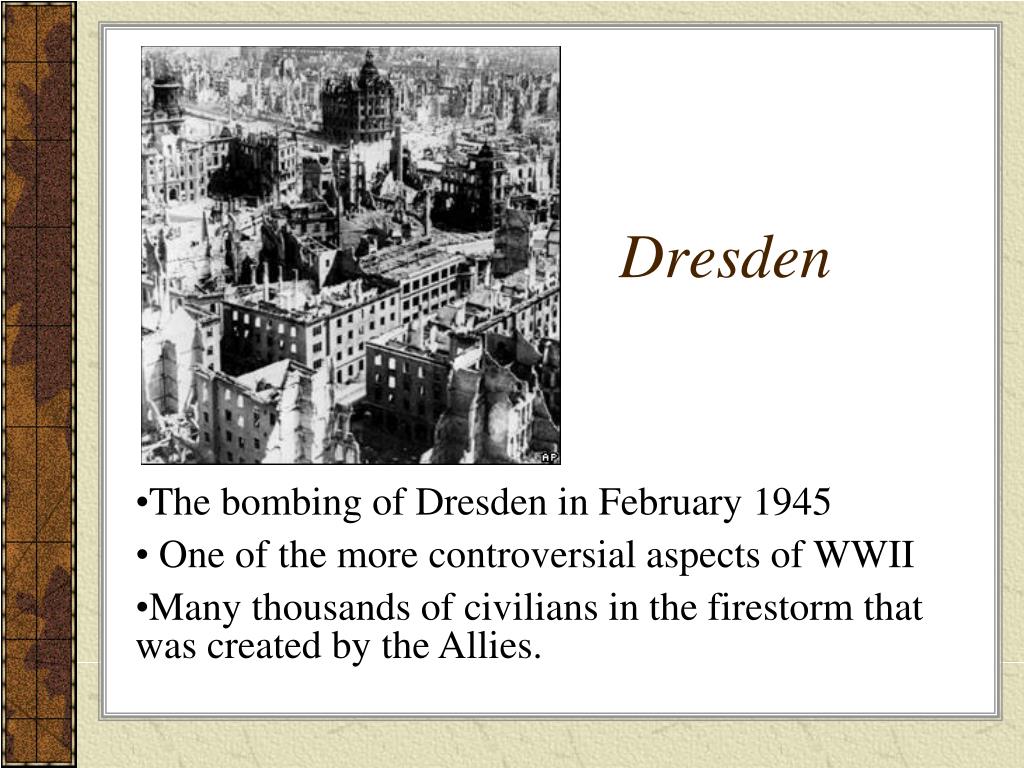 AP

Dresden

•The bombing of Dresden in February 1945

• One of the more controversial aspects of WWII

•Many thousands of civilians in the firestorm that was created by the Allies.